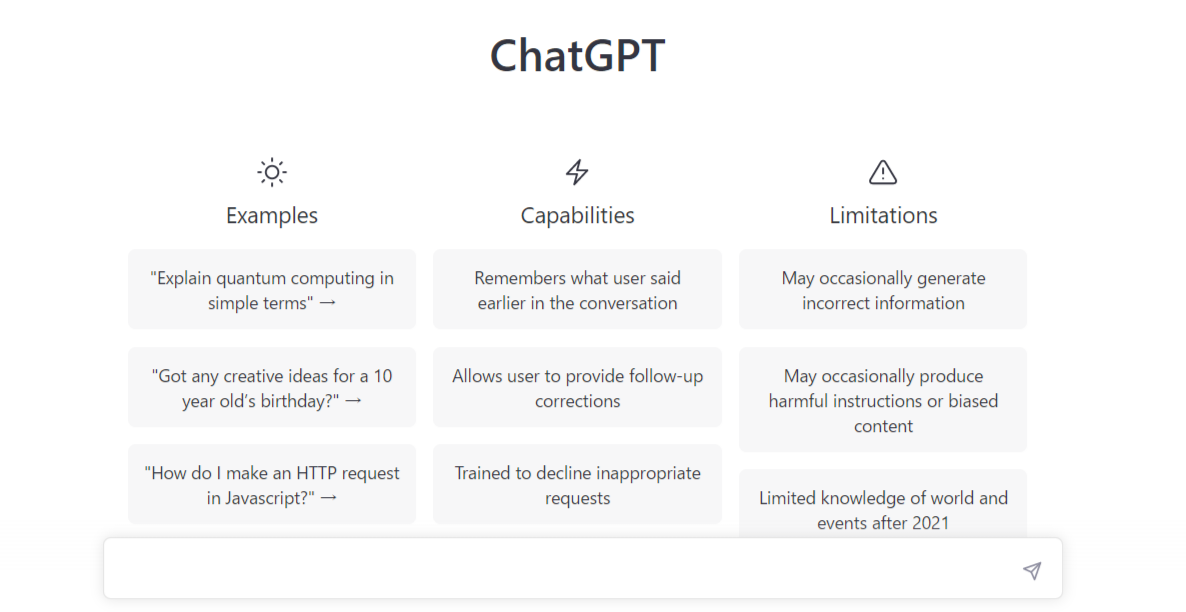 ChatGPT

Examples

"Explain quantum computing in simple terms" →

"Got any creative ideas for a 10 year old's birthday?" →

"How do I make an HTTP request in Javascript?" →

Capabilities

Remembers what user said earlier in the conversation

Allows user to provide follow-up corrections

Trained to decline inappropriate requests

Limitations

May occasionally generate incorrect information

May occasionally produce harmful instructions or biased content

Limited knowledge of world and events after 2021